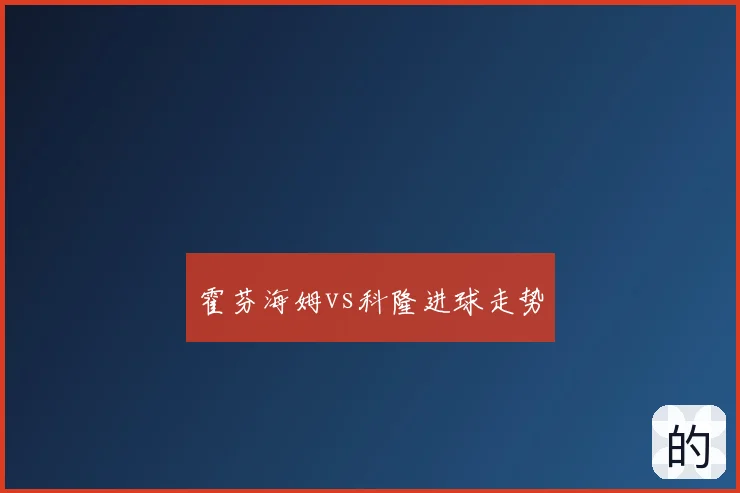 霍芬海姆VS科隆进球走势

的